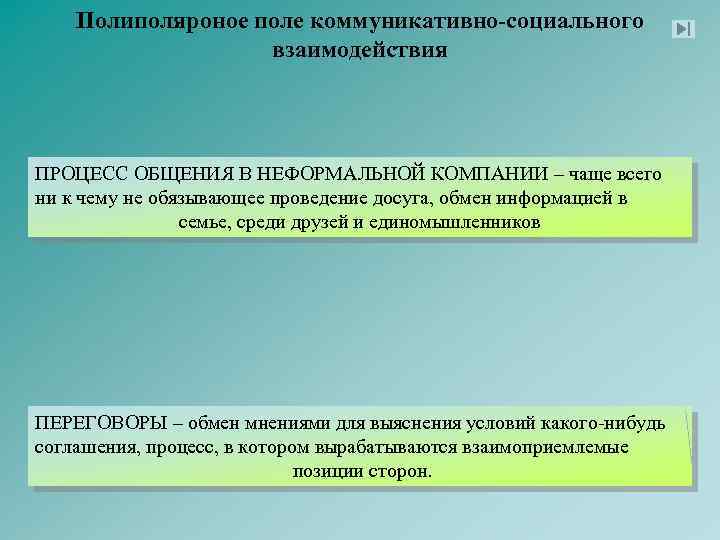 Полиполяроное поле коммуникативно-социального взаимодействия

ПРОЦЕСС ОБЩЕНИЯ В НЕФОРМАЛЬНОЙ КОМПАНИИ – чаще всего ни к чему не обязывающее проведение досуга, обмен информацией в семье, среди друзей и единомышленников

ПЕРЕГОВОРЫ – обмен мнениями для выяснения условий какого-нибудь соглашения, процесс, в котором вырабатываются взаимоприемлемые позиции сторон.